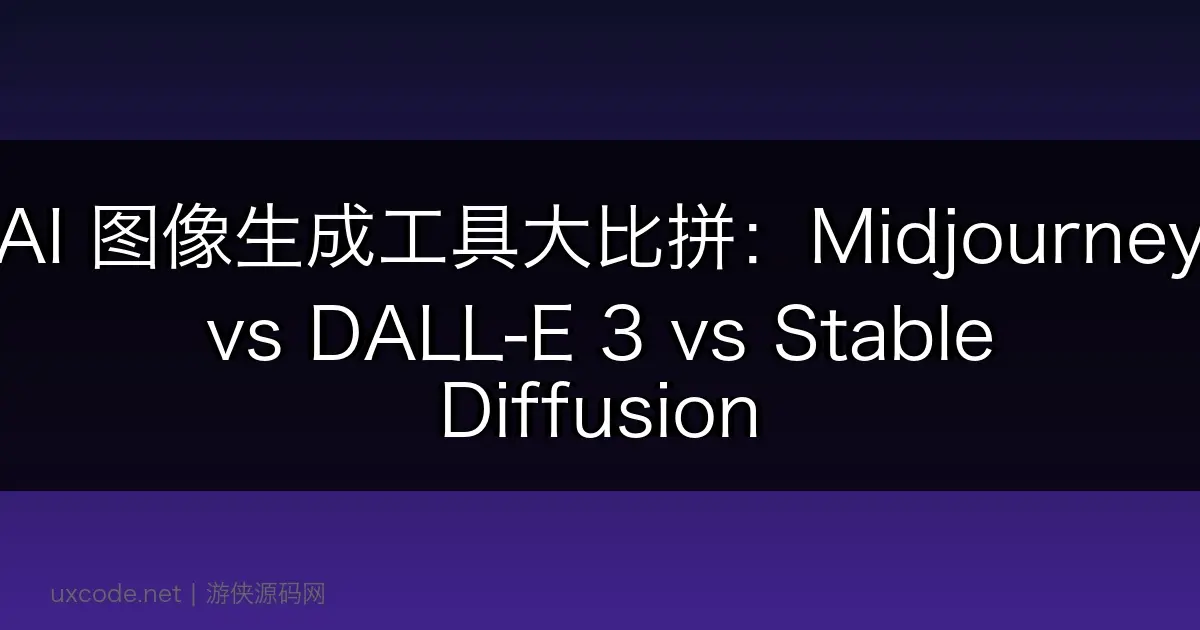 AI 图像生成工具大比拼：Midjourney vs DALL-E 3 vs Stable Diffusion

uxcode.net | 游侠源码网